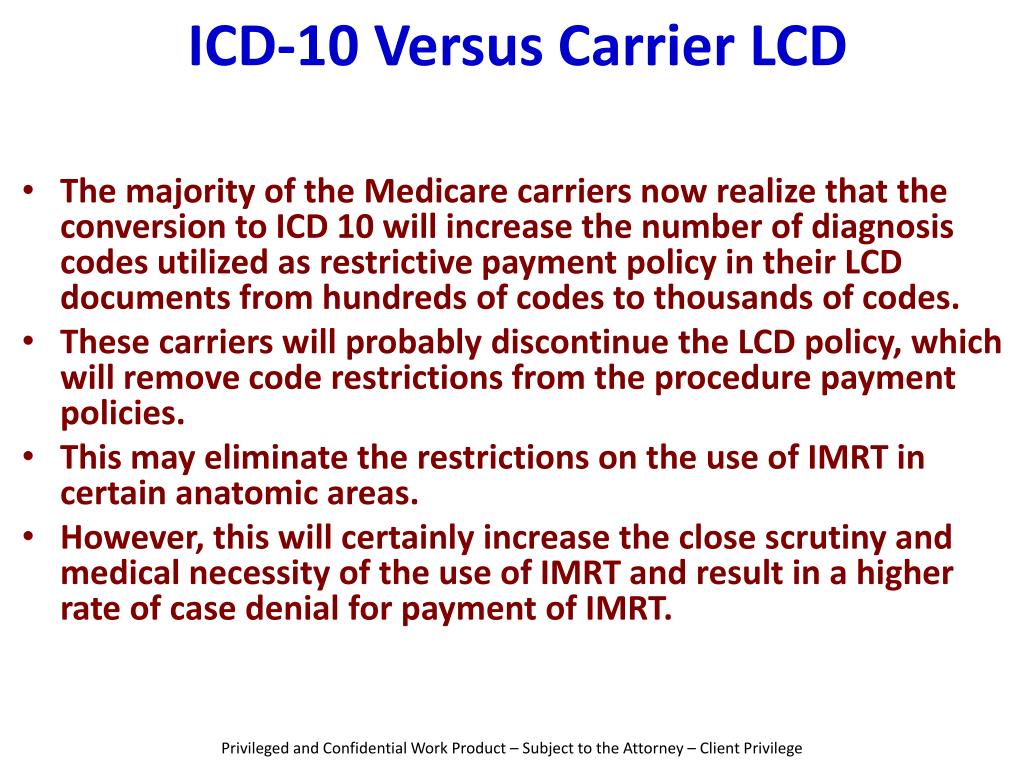 ICD-10 Versus Carrier LCD

• The majority of the Medicare carriers now realize that the conversion to ICD 10 will increase the number of diagnosis codes utilized as restrictive payment policy in their LCD documents from hundreds of codes to thousands of codes.
• These carriers will probably discontinue the LCD policy, which will remove code restrictions from the procedure payment policies.
• This may eliminate the restrictions on the use of IMRT in certain anatomic areas.
• However, this will certainly increase the close scrutiny and medical necessity of the use of IMRT and result in a higher rate of case denial for payment of IMRT.

Privileged and Confidential Work Product – Subject to the Attorney – Client Privilege